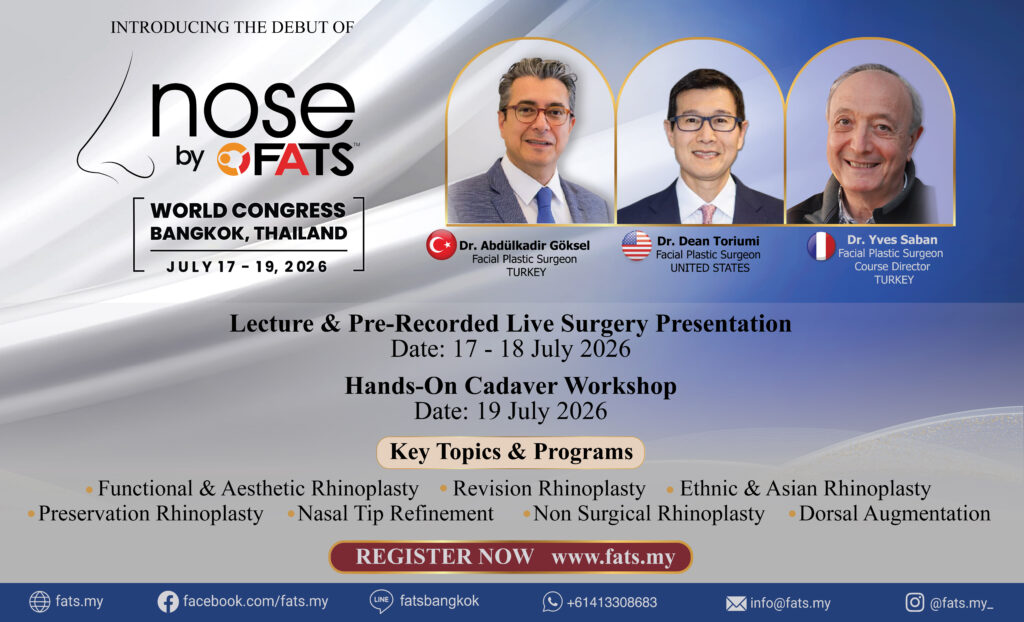 INTRODUCING THE DEBUT OF

nose by FATS™

WORLD CONGRESS
BANGKOK, THAILAND
JULY 17 – 19, 2026

Dr. Abdülkadir Göksel
Facial Plastic Surgeon
TURKEY

Dr. Dean Toriumi
Facial Plastic Surgeon
UNITED STATES

Dr. Yves Saban
Facial Plastic Surgeon
Course Director
TURKEY

Lecture & Pre-Recorded Live Surgery Presentation
Date: 17 - 18 July 2026

Hands-On Cadaver Workshop
Date: 19 July 2026

Key Topics & Programs

• Functional & Aesthetic Rhinoplasty • Revision Rhinoplasty • Ethnic & Asian Rhinoplasty
• Preservation Rhinoplasty • Nasal Tip Refinement • Non Surgical Rhinoplasty • Dorsal Augmentation

REGISTER NOW www.fats.my

fats.my facebook.com/fats.my LINE fatsbangkok +61413308683 info@fats.my @fats.my_